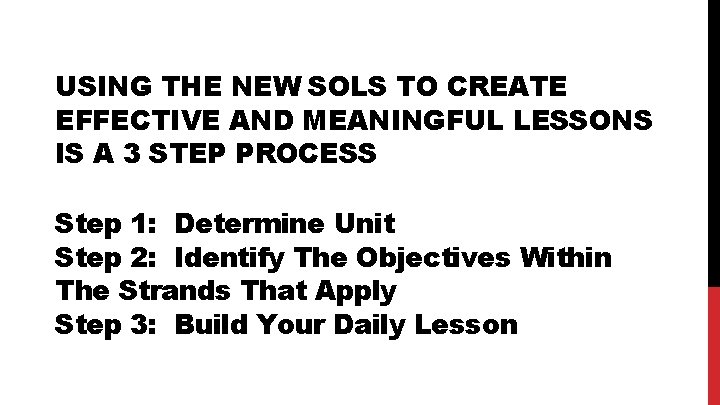 USING THE NEW SOLS TO CREATE EFFECTIVE AND MEANINGFUL LESSONS IS A 3 STEP PROCESS

Step 1: Determine Unit
Step 2: Identify The Objectives Within The Strands That Apply
Step 3: Build Your Daily Lesson